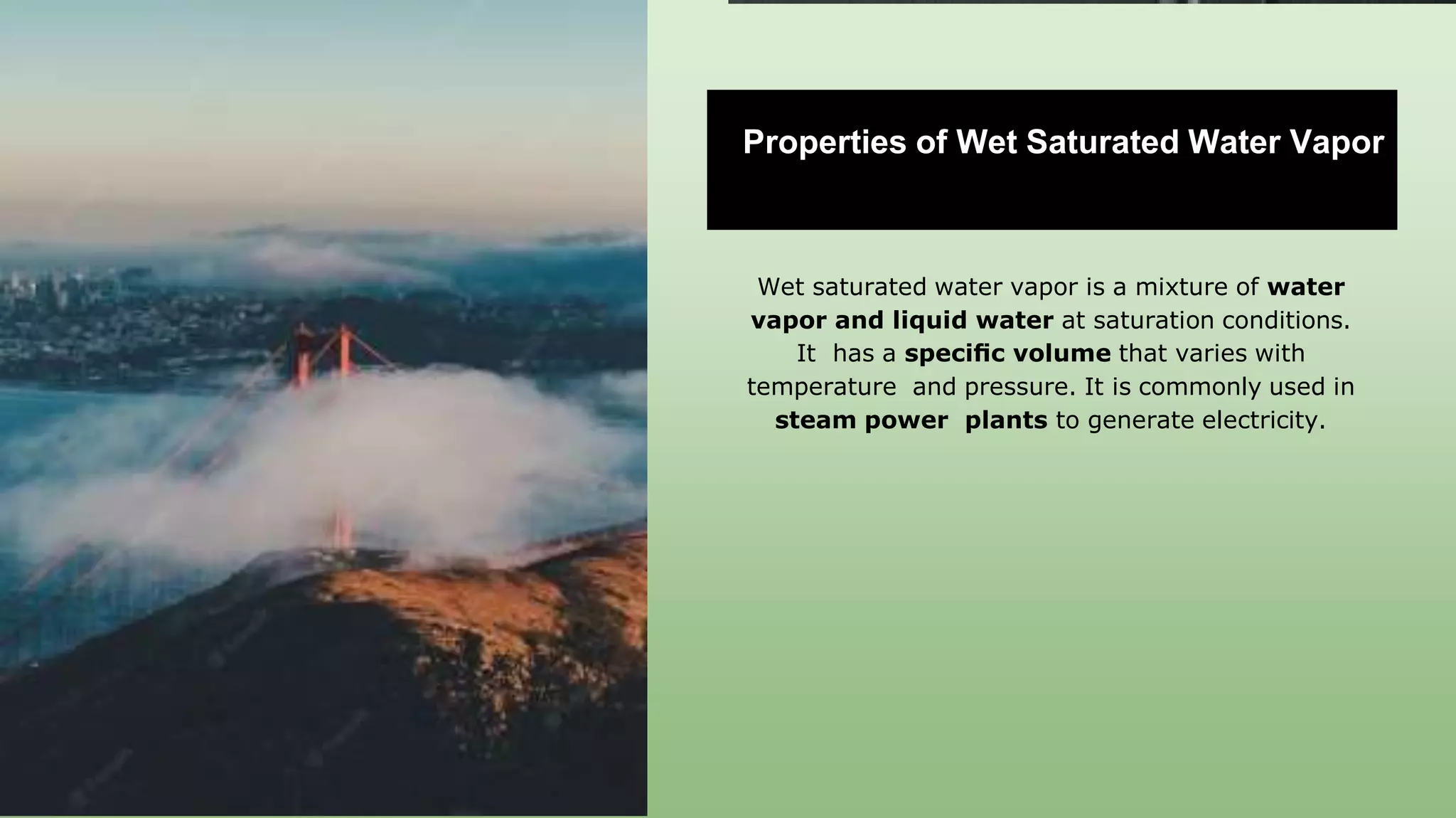 Properties of Wet Saturated Water Vapor

Wet saturated water vapor is a mixture of water vapor and liquid water at saturation conditions. It has a specific volume that varies with temperature and pressure. It is commonly used in steam power plants to generate electricity.